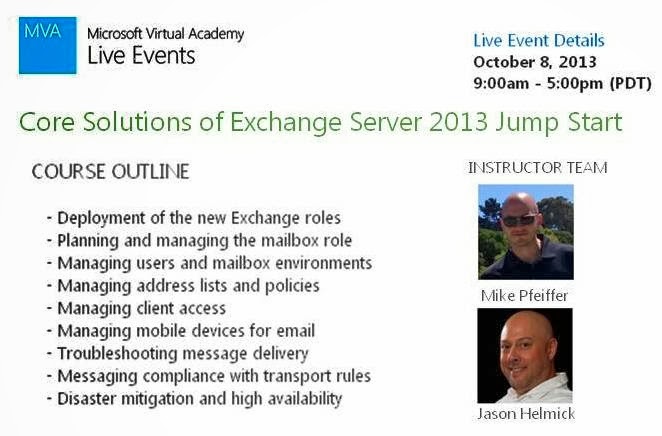 MVA

Microsoft Virtual Academy
Live Events

Live Event Details
October 8, 2013
9:00am - 5:00pm (PDT)

Core Solutions of Exchange Server 2013 Jump Start

COURSE OUTLINE

- Deployment of the new Exchange roles
- Planning and managing the mailbox role
- Managing users and mailbox environments
- Managing address lists and policies
- Managing client access
- Managing mobile devices for email
- Troubleshooting message delivery
- Messaging compliance with transport rules
- Disaster mitigation and high availability

INSTRUCTOR TEAM

Mike Pfeiffer

Jason Helmick